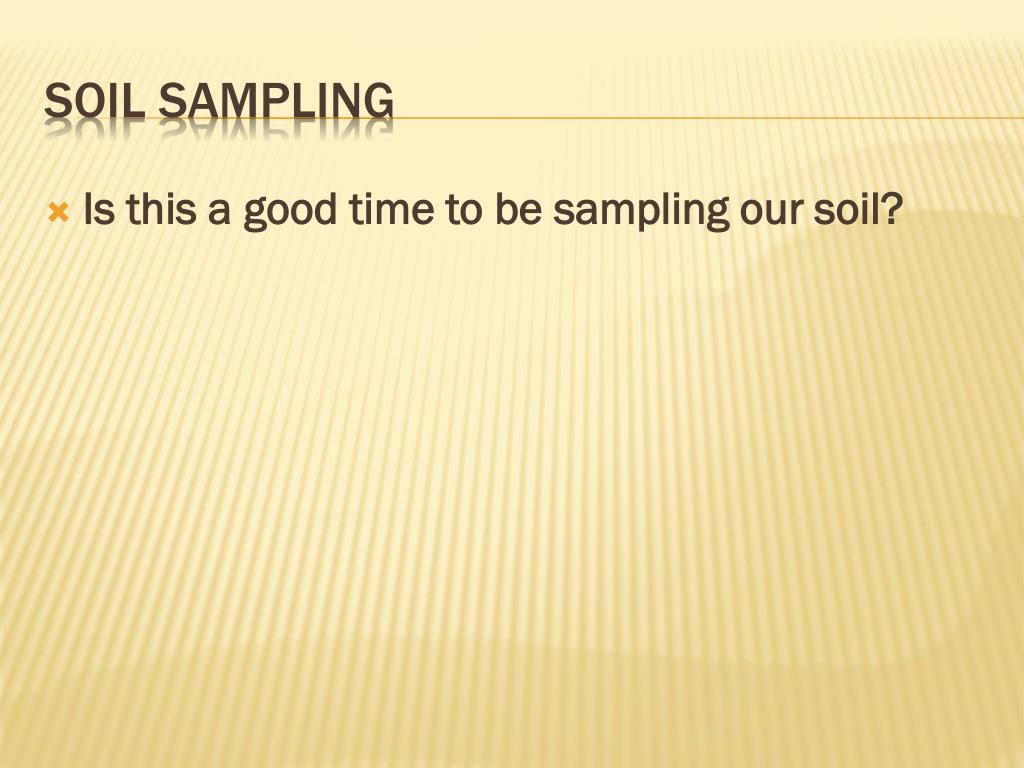 SOIL SAMPLING

Is this a good time to be sampling our soil?